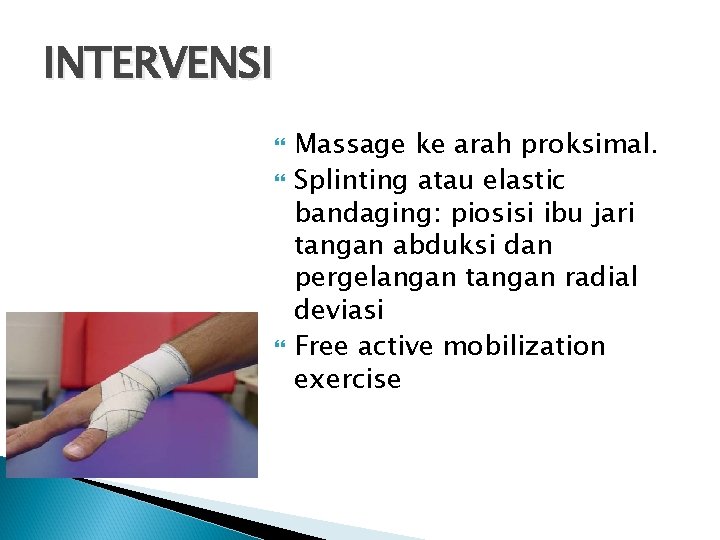 INTERVENSI

Massage ke arah proksimal.

Splinting atau elastic bandaging: piosisi ibu jari tangan abduksi dan pergelangan tangan radial deviasi

Free active mobilization exercise